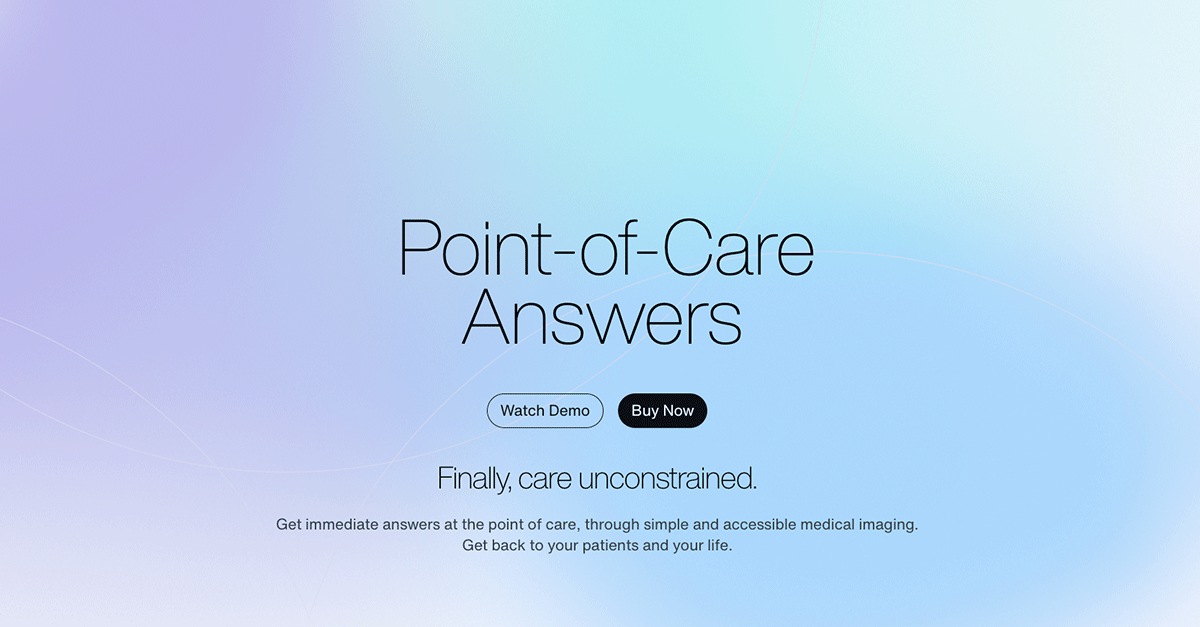 Point-of-Care Answers

Watch Demo
Buy Now

Finally, care unconstrained.

Get immediate answers at the point of care, through simple and accessible medical imaging. Get back to your patients and your life.